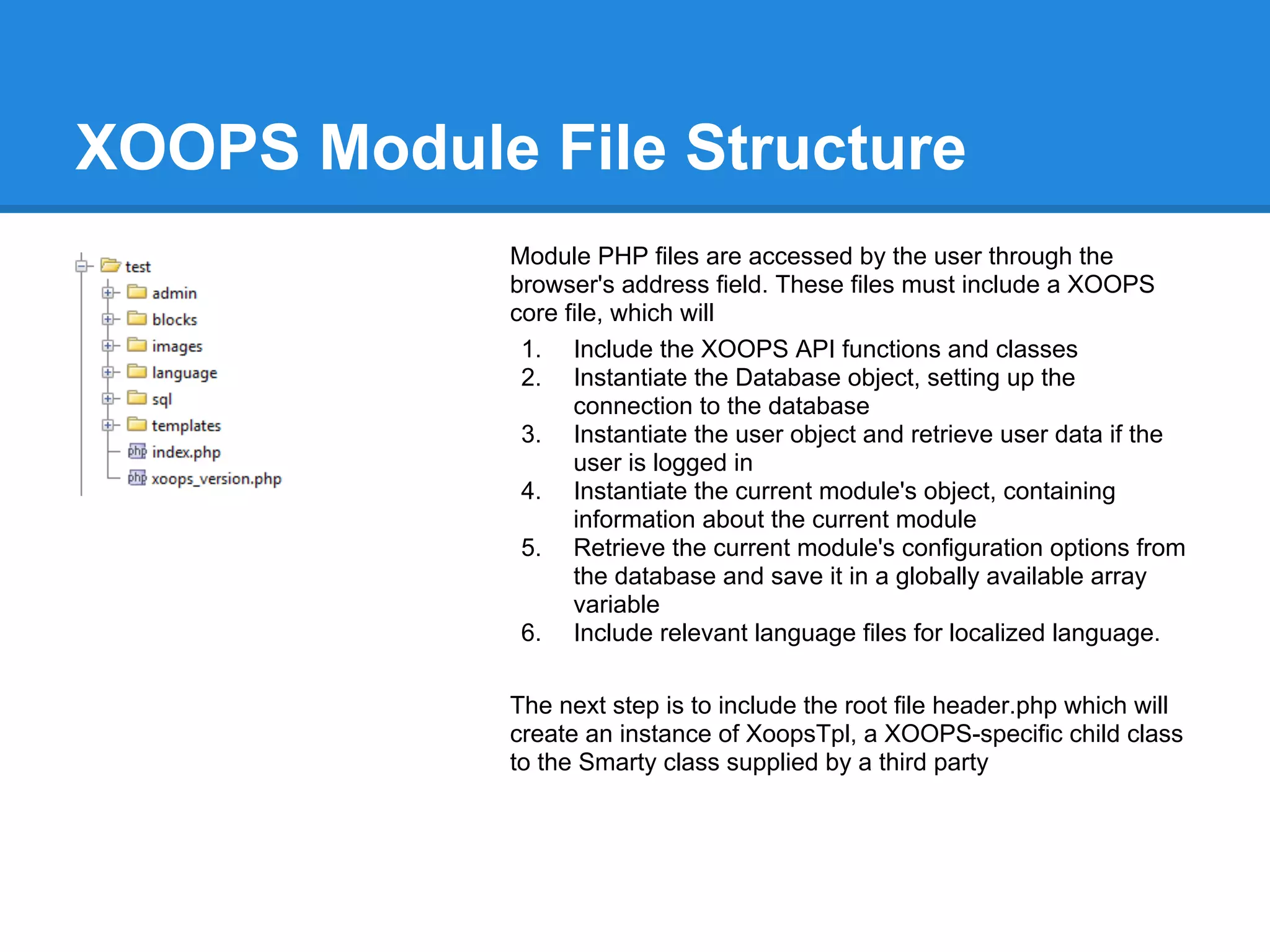 XOOPS Module File Structure

test
admin
blocks
images
language
sql
templates
php index.php
php xoops_version.php

Module PHP files are accessed by the user through the browser's address field. These files must include a XOOPS core file, which will

1. Include the XOOPS API functions and classes
2. Instantiate the Database object, setting up the connection to the database
3. Instantiate the user object and retrieve user data if the user is logged in
4. Instantiate the current module's object, containing information about the current module
5. Retrieve the current module's configuration options from the database and save it in a globally available array variable
6. Include relevant language files for localized language.

The next step is to include the root file header.php which will create an instance of XoopsTpl, a XOOPS-specific child class to the Smarty class supplied by a third party